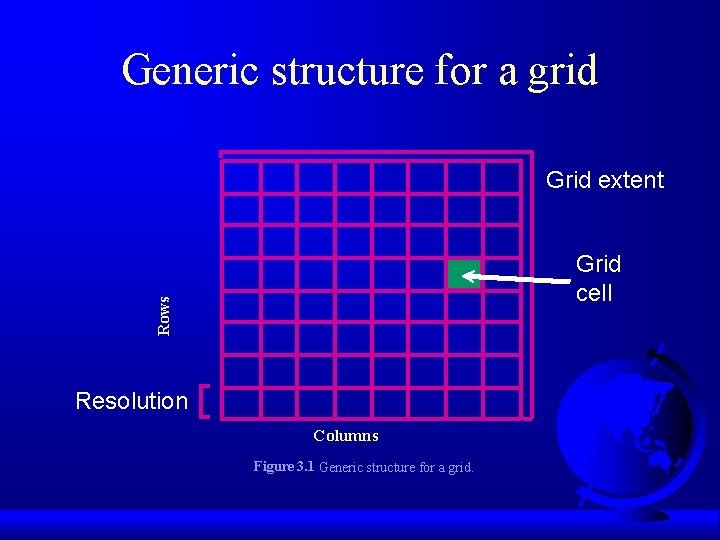 Generic structure for a grid

Grid extent

Grid cell

Rows

Resolution

Columns

Figure 3.1 Generic structure for a grid.